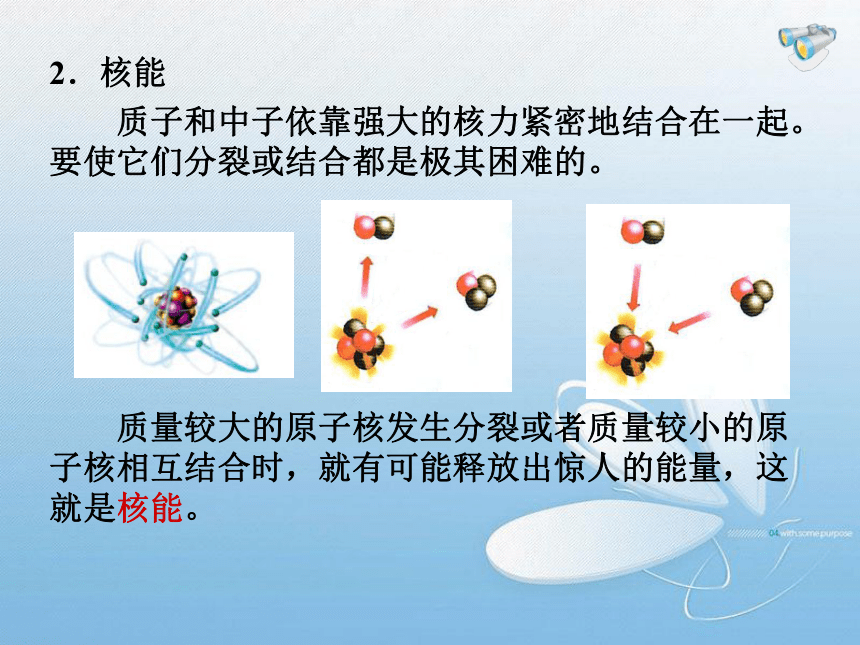 2．核能

质子和中子依靠强大的核力紧密地结合在一起。要使它们分裂或结合都是极其困难的。

质量较大的原子核发生分裂或者质量较小的原子核相互结合时，就有可能释放出惊人的能量，这就是核能。

04 with some purpose